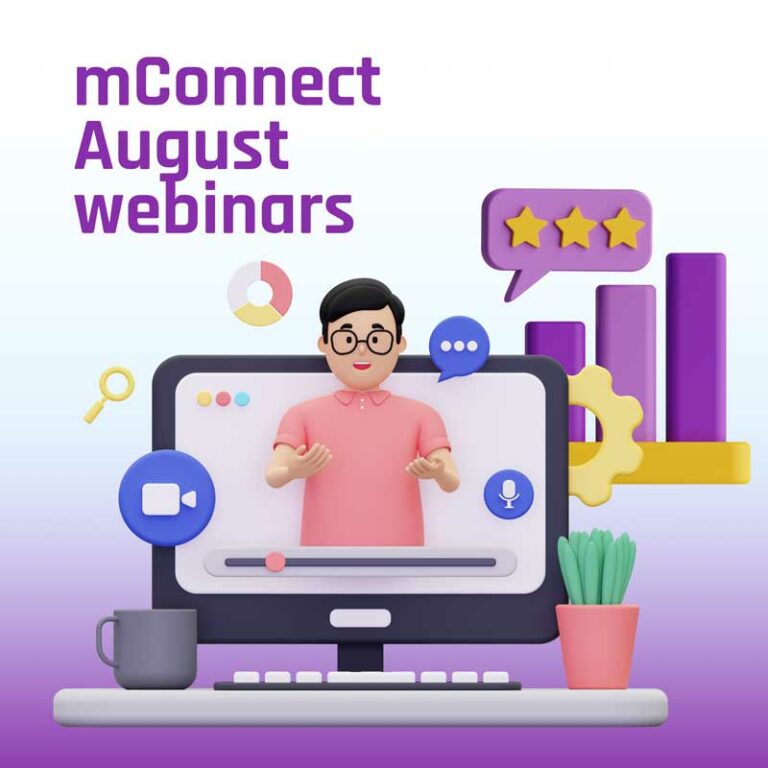 mConnect
August
webinars